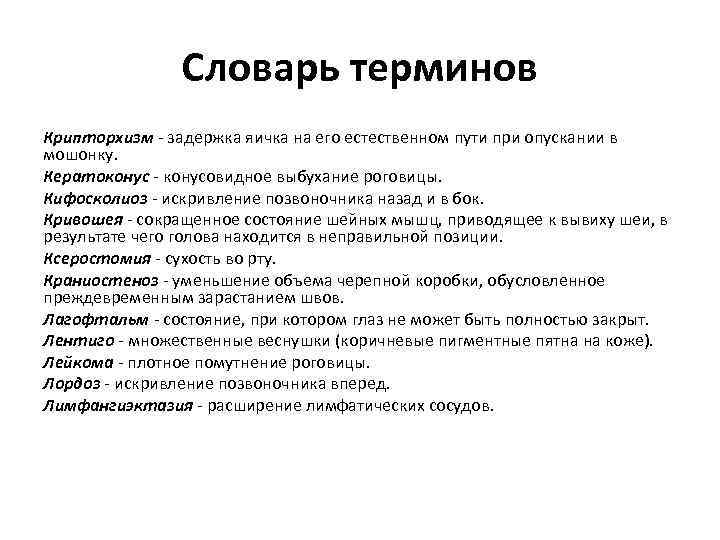 Словарь терминов

Крипторхизм - задержка яичка на его естественном пути при опускании в мошонку.

Кератоконус - конусовидное выбухание роговицы.

Кифосколиоз - искривление позвоночника назад и в бок.

Кривошея - сокращенное состояние шейных мышц, приводящее к вывиху шеи, в результате чего голова находится в неправильной позиции.

Ксеростомия - сухость во рту.

Краниостеноз - уменьшение объема черепной коробки, обусловленное преждевременным зарастанием швов.

Лагофтальм - состояние, при котором глаз не может быть полностью закрыт.

Лентиго - множественные веснушки (коричневые пигментные пятна на коже).

Лейкома - плотное помутнение роговицы.

Лордоз - искривление позвоночника вперед.

Лимфангиэктазия - расширение лимфатических сосудов.